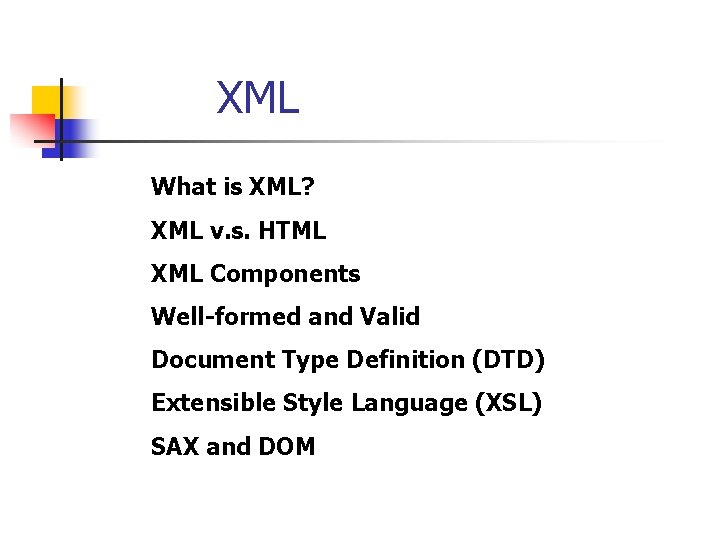 XML

What is XML?

XML v.s. HTML

XML Components

Well-formed and Valid

Document Type Definition (DTD)

Extensible Style Language (XSL)

SAX and DOM